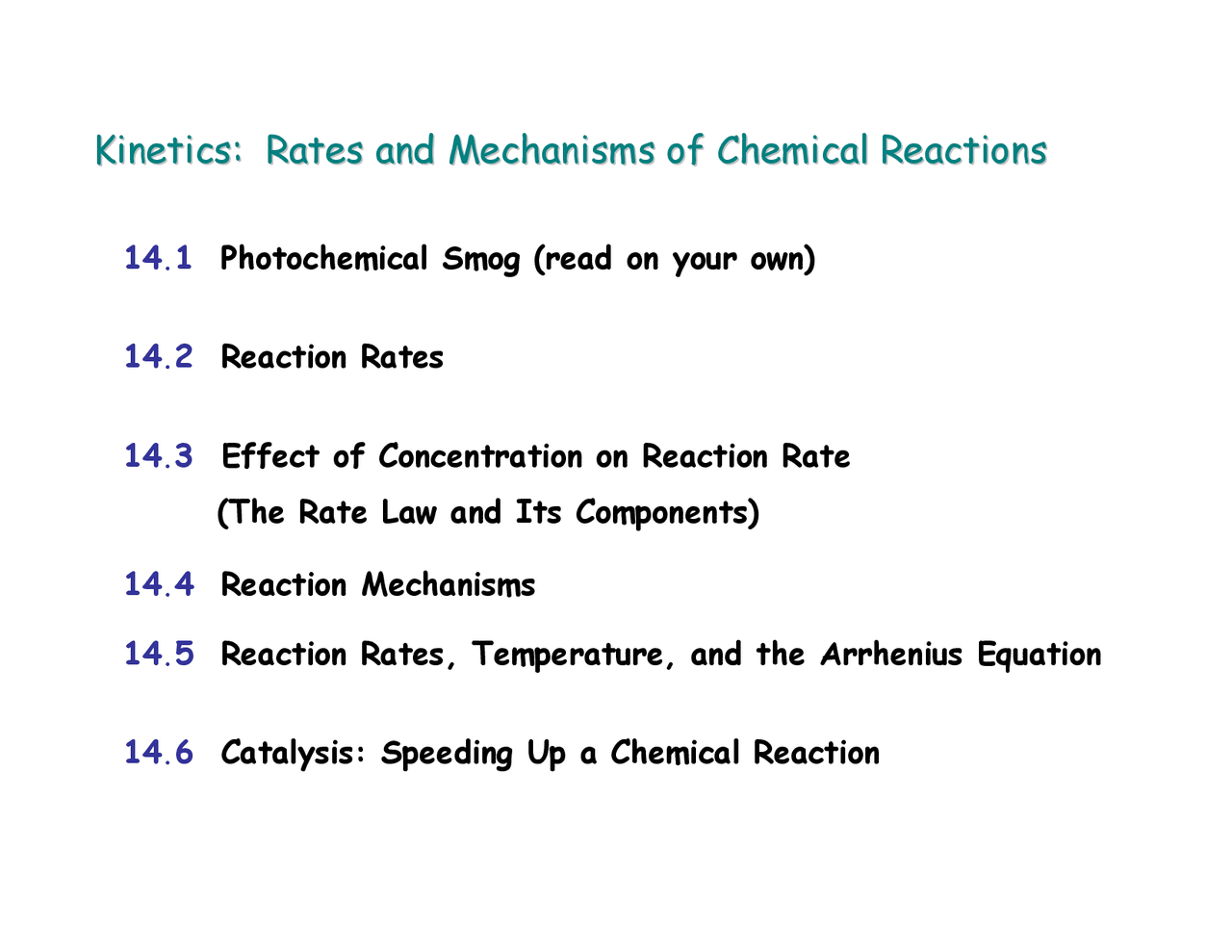 Kinetics: Rates and Mechanisms of Chemical Reactions

14.1 Photochemical Smog (read on your own)

14.2 Reaction Rates

14.3 Effect of Concentration on Reaction Rate
(The Rate Law and Its Components)

14.4 Reaction Mechanisms

14.5 Reaction Rates, Temperature, and the Arrhenius Equation

14.6 Catalysis: Speeding Up a Chemical Reaction